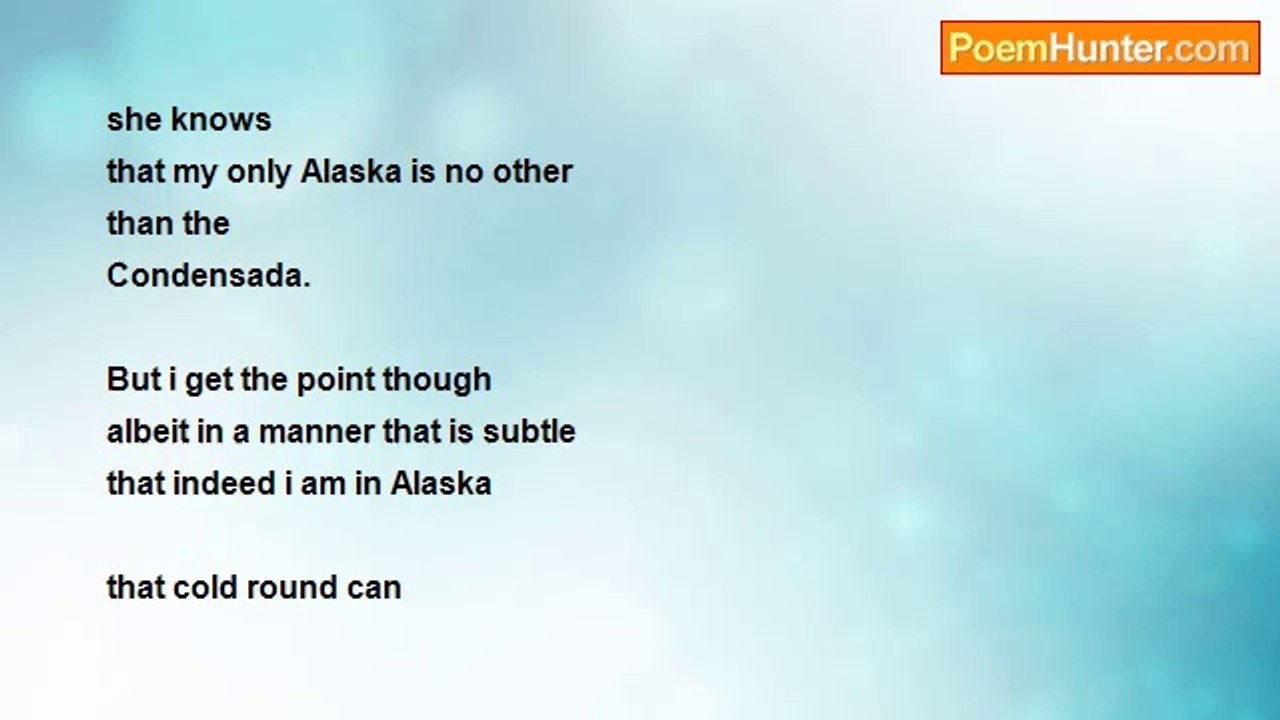 PoemHunter.com

she knows
that my only Alaska is no other
than the
Condensada.

But i get the point though
albeit in a manner that is subtle
that indeed i am in Alaska

that cold round can